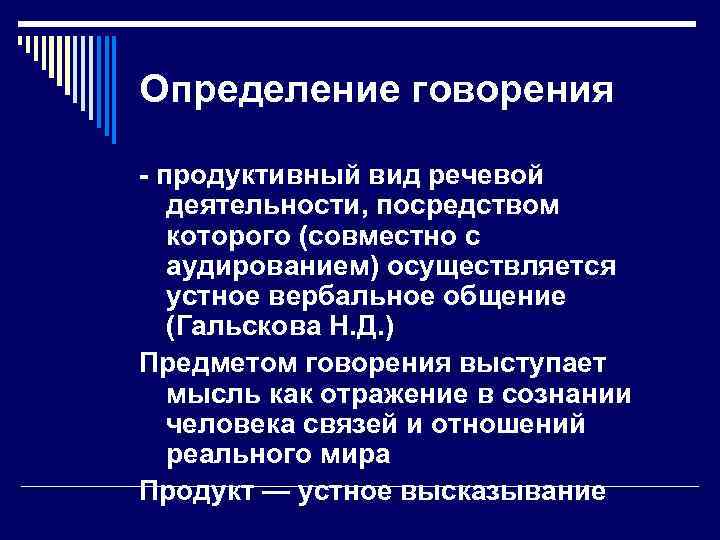 Определение говорения

- продуктивный вид речевой деятельности, посредством которого (совместно с аудированием) осуществляется устное вербальное общение (Гальскова Н.Д.)

Предметом говорения выступает мысль как отражение в сознании человека связей и отношений реального мира

Продукт — устное высказывание